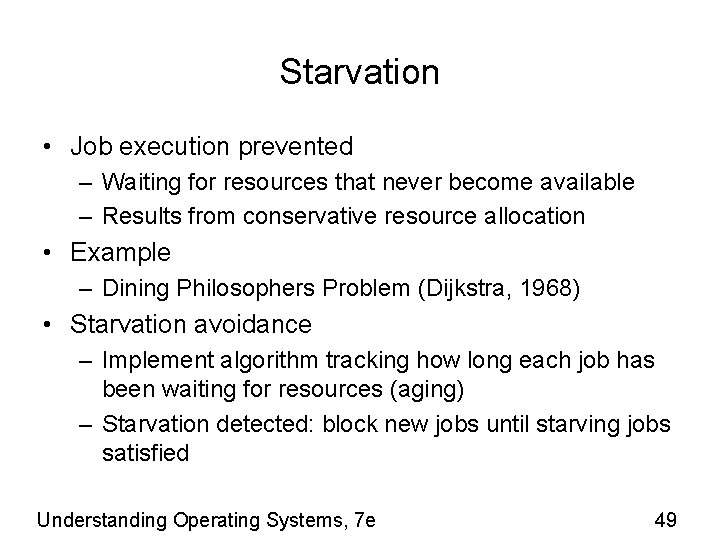 Starvation

• Job execution prevented
– Waiting for resources that never become available
– Results from conservative resource allocation
• Example
– Dining Philosophers Problem (Dijkstra, 1968)
• Starvation avoidance
– Implement algorithm tracking how long each job has been waiting for resources (aging)
– Starvation detected: block new jobs until starving jobs satisfied

Understanding Operating Systems, 7e

49